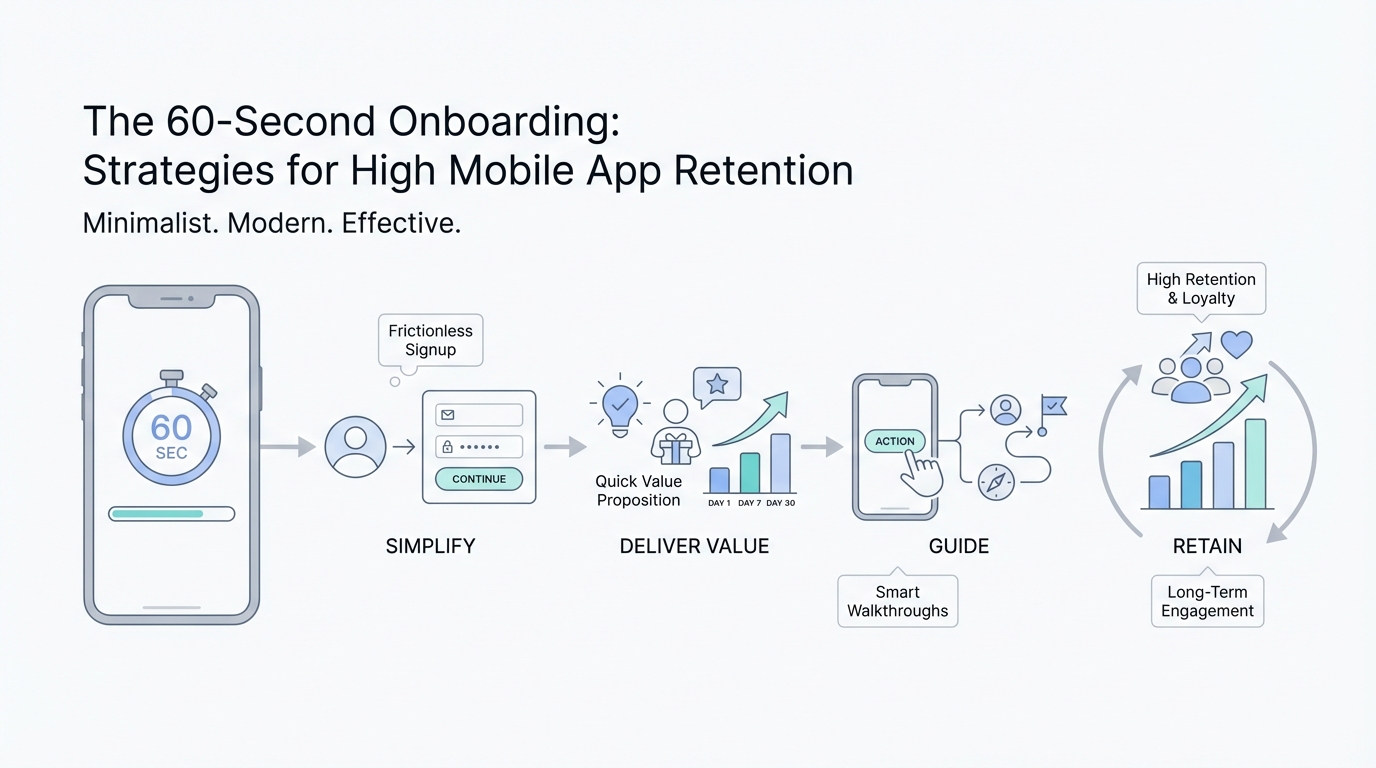 The 60-Second Onboarding:
Strategies for High Mobile App Retention

Minimalist. Modern. Effective.

60
SEC

Frictionless Signup

••••••

CONTINUE

SIMPLIFY

Quick Value Proposition

DAY 1 DAY 7 DAY 30

DELIVER VALUE

ACTION

GUIDE

Smart Walkthroughs

High Retention & Loyalty

RETAIN

Long-Term Engagement